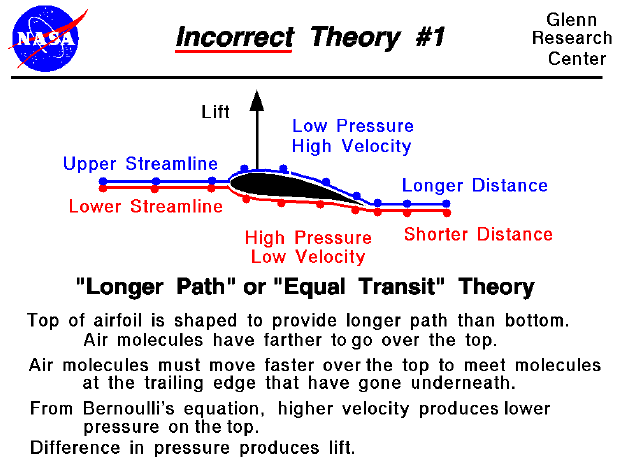 NASA

Incorrect Theory #1

Glenn Research Center

Lift

Low Pressure High Velocity

Upper Streamline

Longer Distance

Lower Streamline

High Pressure Low Velocity

Shorter Distance

"Longer Path" or "Equal Transit" Theory

Top of airfoil is shaped to provide longer path than bottom. Air molecules have farther to go over the top.

Air molecules must move faster over the top to meet molecules at the trailing edge that have gone underneath.

From Bernoulli's equation, higher velocity produces lower pressure on the top.

Difference in pressure produces lift.